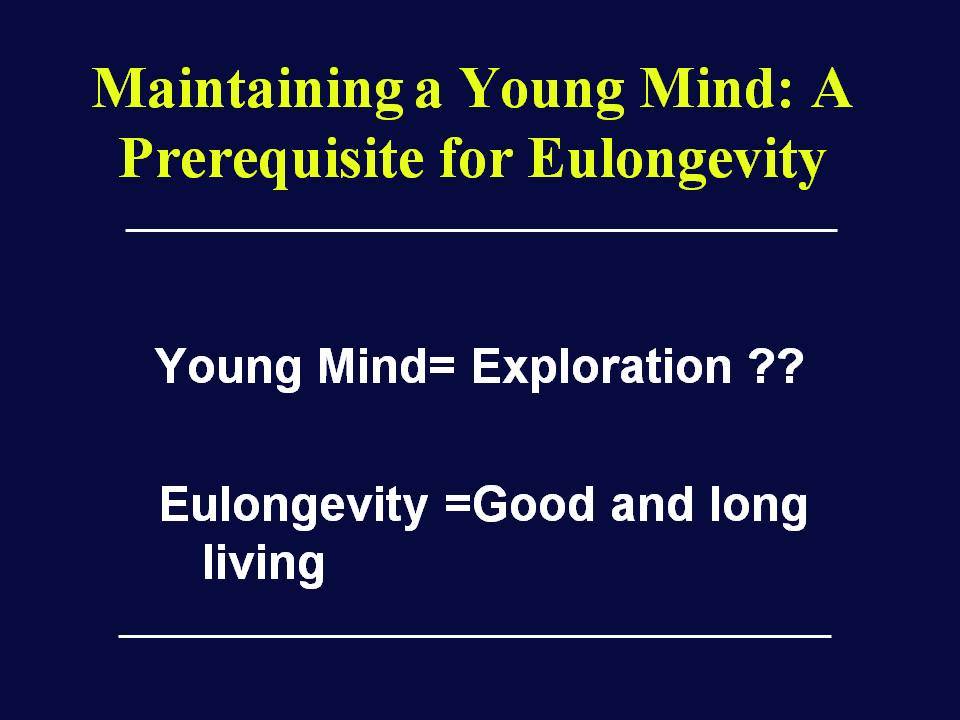 Maintaining a Young Mind: A Prerequisite for Eulongevity

Young Mind= Exploration ??

Eulongevity =Good and long living